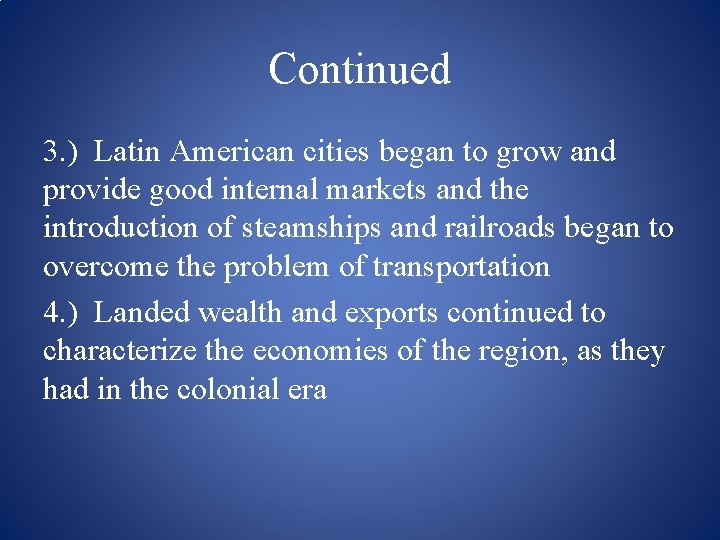 Continued

3.)  Latin American cities began to grow and provide good internal markets and the introduction of steamships and railroads began to overcome the problem of transportation

4.)  Landed wealth and exports continued to characterize the economies of the region, as they had in the colonial era